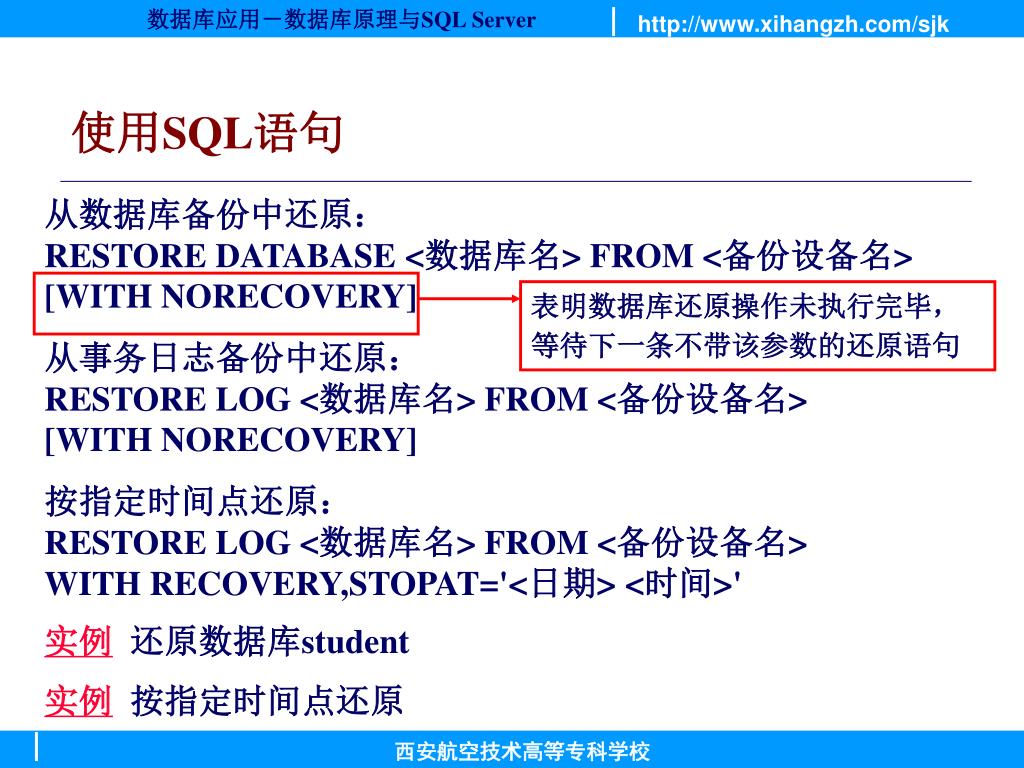 数据库应用－数据库原理与SQL Server
http://www.xihangzh.com/sjk

使用SQL语句

从数据库备份中还原：
RESTORE DATABASE <数据库名> FROM <备份设备名>
[WITH NORECOVERY]

表明数据库还原操作未执行完毕，等待下一条不带该参数的还原语句

从事务日志备份中还原：
RESTORE LOG <数据库名> FROM <备份设备名>
[WITH NORECOVERY]

按指定时间点还原：
RESTORE LOG <数据库名> FROM <备份设备名>
WITH RECOVERY,STOPAT='<日期> <时间>'

实例 还原数据库student

实例 按指定时间点还原

西安航空技术高等专科学校